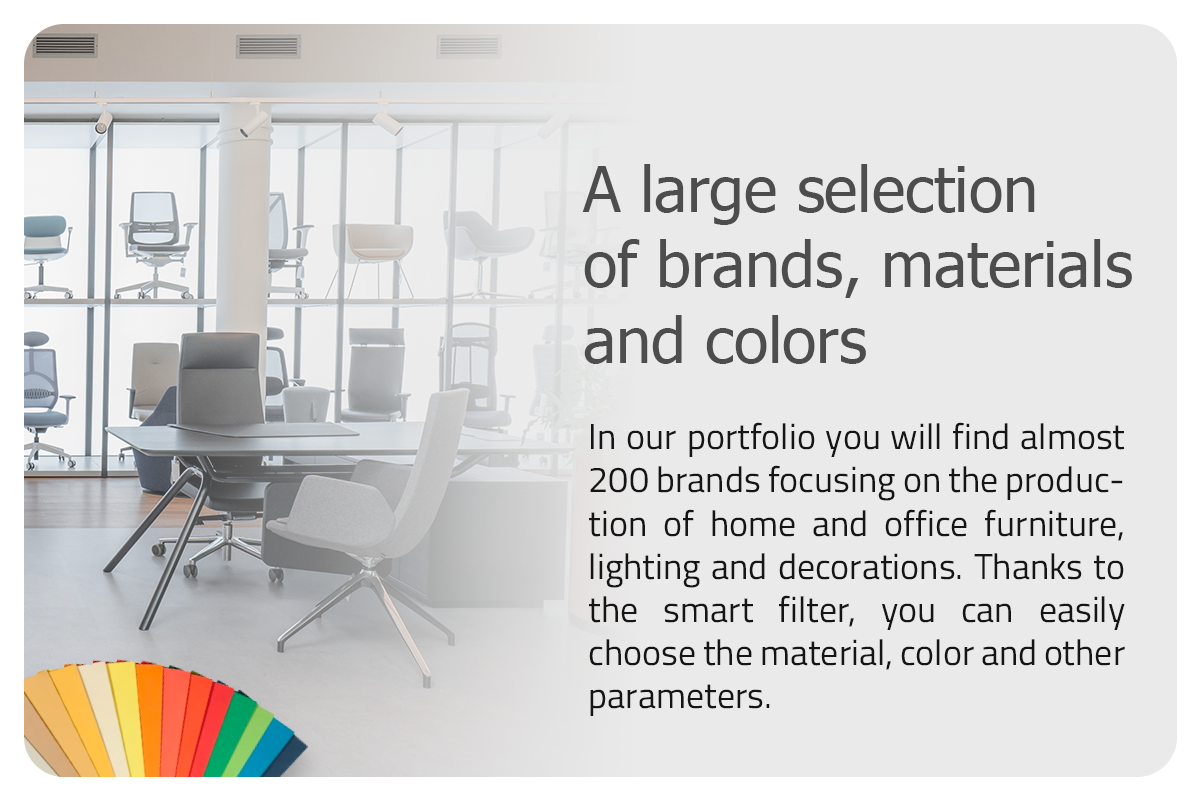 A large selection of brands, materials and colors

In our portfolio you will find almost 200 brands focusing on the production of home and office furniture, lighting and decorations. Thanks to the smart filter, you can easily choose the material, color and other parameters.